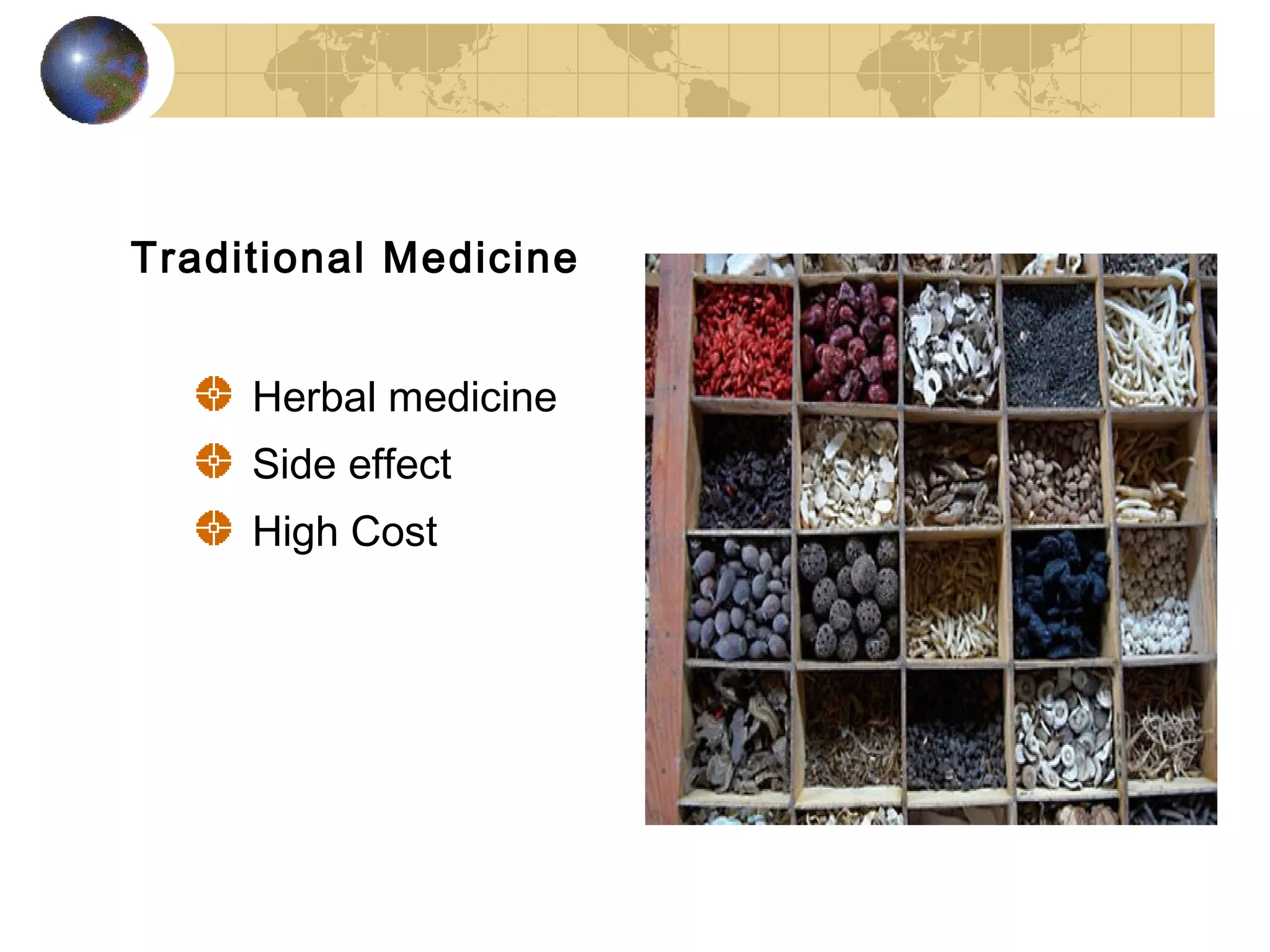 Traditional Medicine

Herbal medicine

Side effect

High Cost